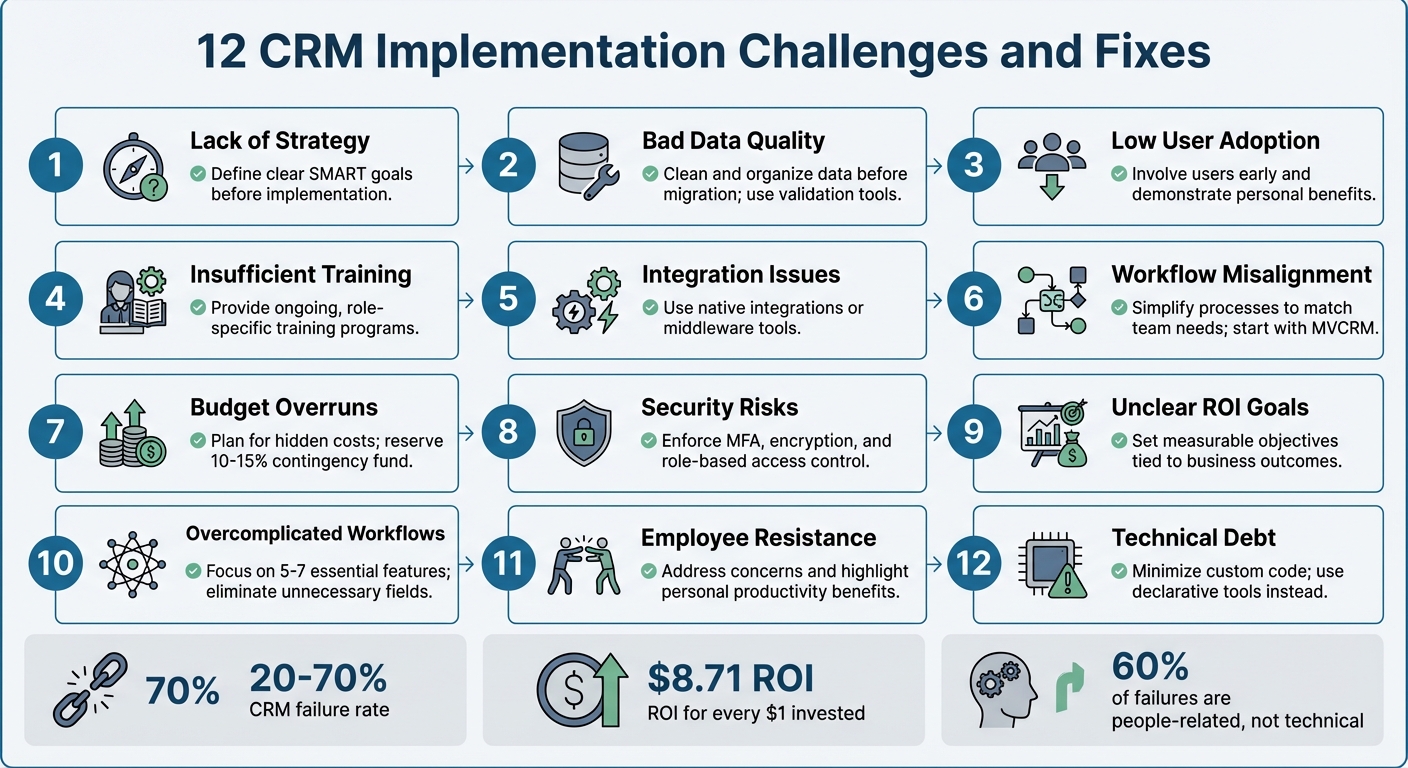 12 CRM Implementation Challenges and Fixes

1
Lack of Strategy
Define clear SMART goals before implementation.

2
Bad Data Quality
Clean and organize data before migration; use validation tools.

3
Low User Adoption
Involve users early and demonstrate personal benefits.

4
Insufficient Training
Provide ongoing, role-specific training programs.

5
Integration Issues
Use native integrations or middleware tools.

6
Workflow Misalignment
Simplify processes to match team needs; start with MVCRM.

7
Budget Overruns
Plan for hidden costs; reserve 10-15% contingency fund.

8
Security Risks
Enforce MFA, encryption, and role-based access control.

9
Unclear ROI Goals
Set measurable objectives tied to business outcomes.

10
Overcomplicated Workflows
Focus on 5-7 essential features; eliminate unnecessary fields.

11
Employee Resistance
Address concerns and highlight personal productivity benefits.

12
Technical Debt
Minimize custom code; use declarative tools instead.

70% 20-70%
CRM failure rate

$8.71 ROI
ROI for every $1 invested

60%
of failures are people-related, not technical